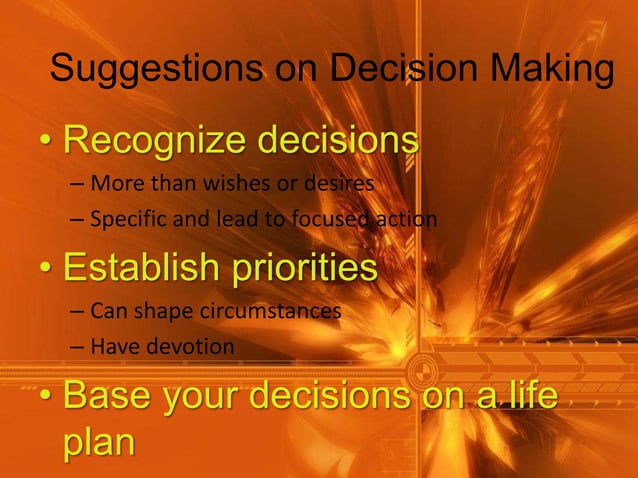 Suggestions on Decision Making

• Recognize decisions
– More than wishes or desires
– Specific and lead to focused action

• Establish priorities
– Can shape circumstances
– Have devotion

• Base your decisions on a life plan